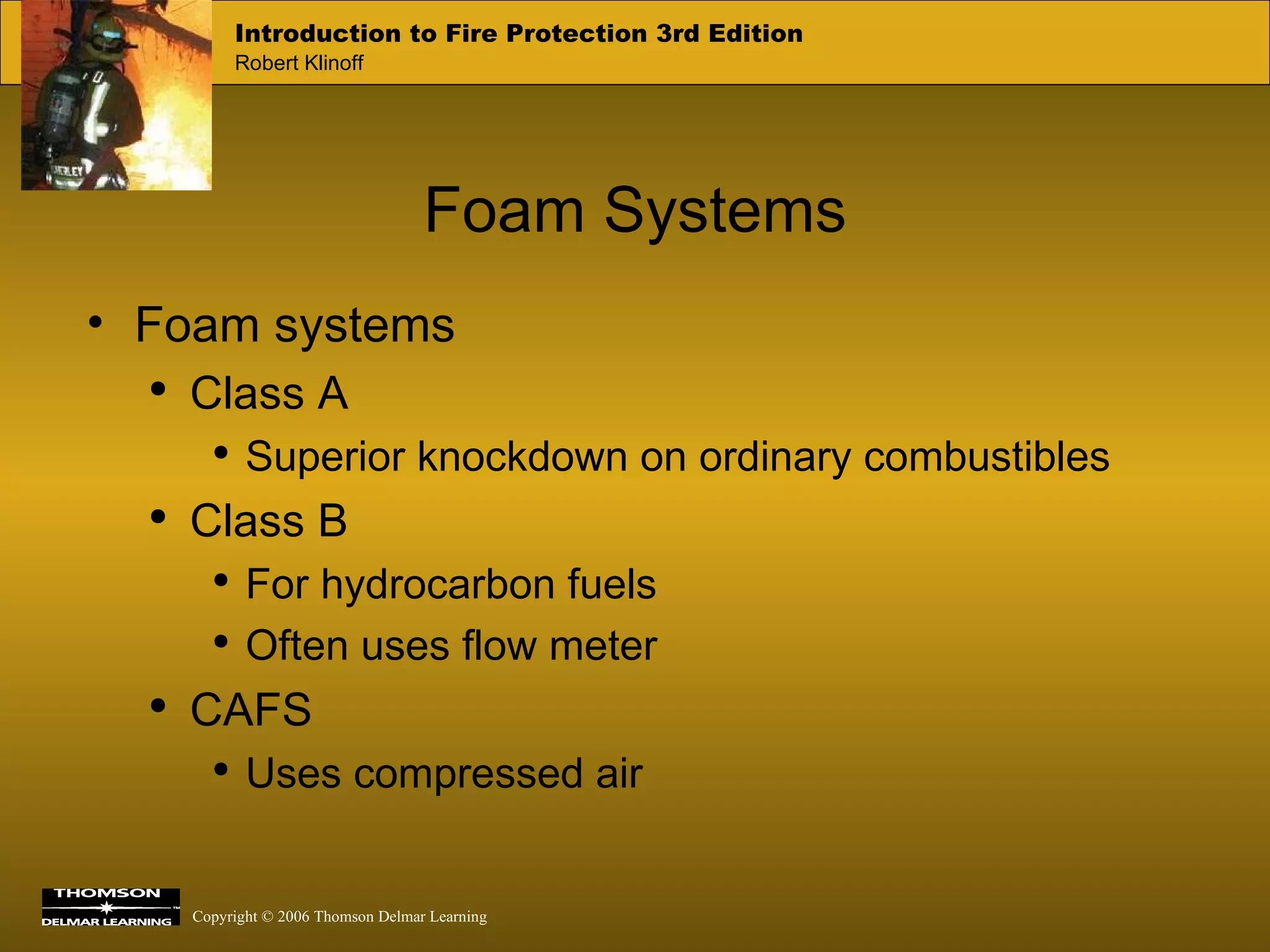 Introduction to Fire Protection 3rd Edition
Robert Klinoff

Foam Systems

• Foam systems
• Class A
• Superior knockdown on ordinary combustibles
• Class B
• For hydrocarbon fuels
• Often uses flow meter
• CAFS
• Uses compressed air

THOMSON
DELMAR LEARNING

Copyright © 2006 Thomson Delmar Learning